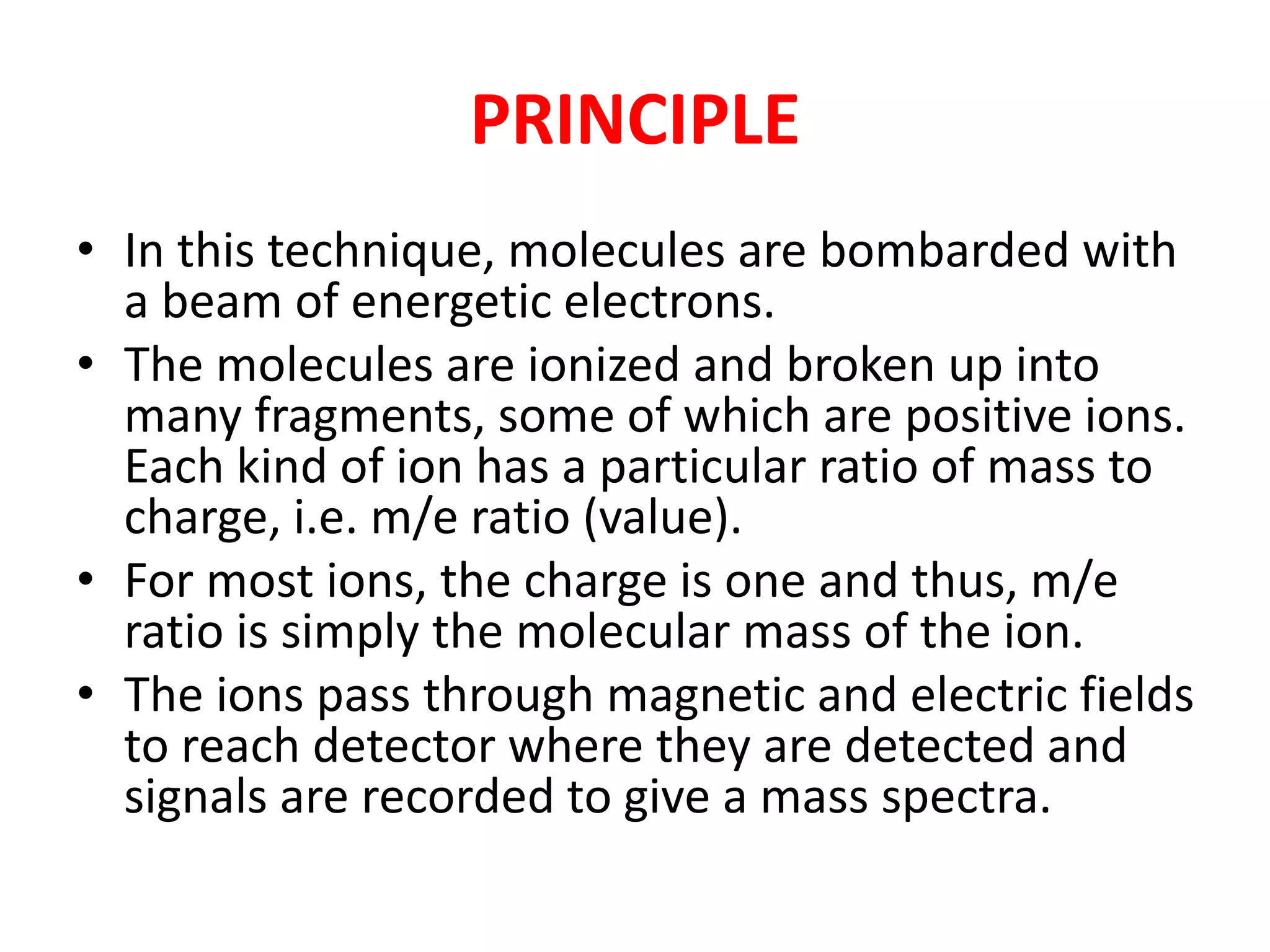 PRINCIPLE

• In this technique, molecules are bombarded with a beam of energetic electrons.
• The molecules are ionized and broken up into many fragments, some of which are positive ions. Each kind of ion has a particular ratio of mass to charge, i.e. m/e ratio (value).
• For most ions, the charge is one and thus, m/e ratio is simply the molecular mass of the ion.
• The ions pass through magnetic and electric fields to reach detector where they are detected and signals are recorded to give a mass spectra.